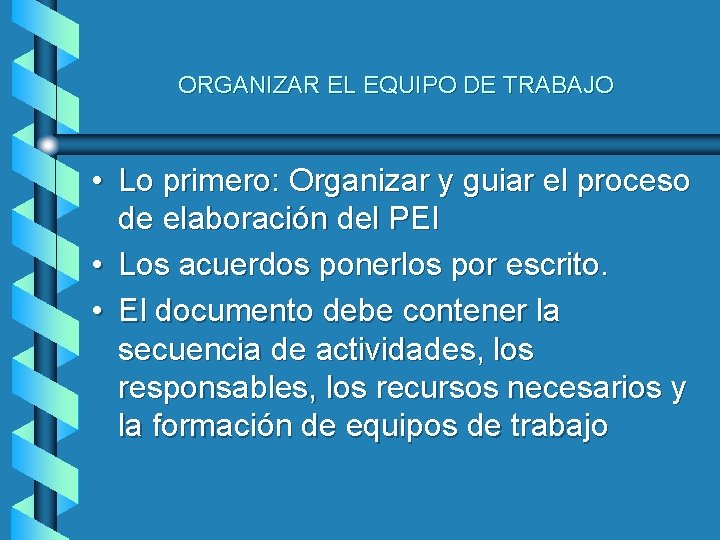 ORGANIZAR EL EQUIPO DE TRABAJO

• Lo primero: Organizar y guiar el proceso de elaboración del PEI
• Los acuerdos ponerlos por escrito.
• El documento debe contener la secuencia de actividades, los responsables, los recursos necesarios y la formación de equipos de trabajo